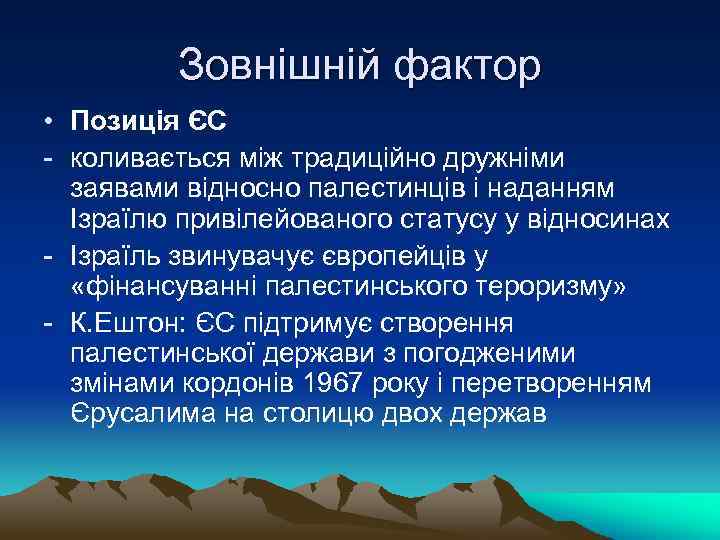 Зовнішній фактор

• **Позиція ЄС**

- коливається між традиційно дружніми заявами відносно палестинців і наданням Ізраїлю привілейованого статусу у відносинах

- Ізраїль звинувачує європейців у «фінансуванні палестинського тероризму»

- К.Ештон: ЄС підтримує створення палестинської держави з погодженими змінами кордонів 1967 року і перетворенням Єрусалима на столицю двох держав